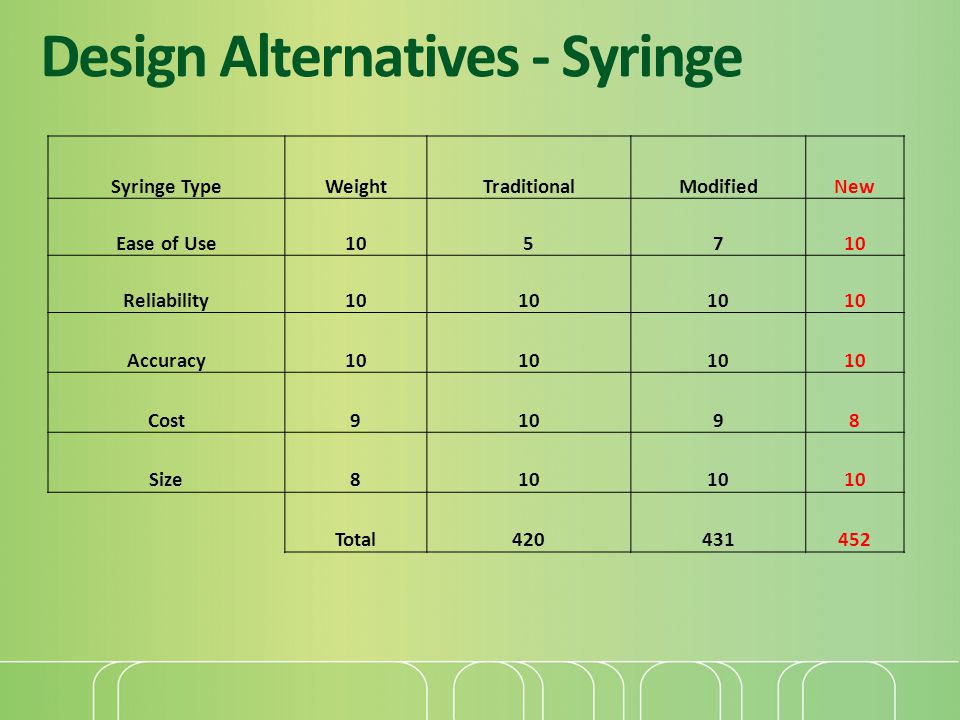 Design Alternatives - Syringe

| Syringe Type | Weight | Traditional | Modified | New |
|---|---|---|---|---|
| Ease of Use | 10 | 5 | 7 | 10 |
| Reliability | 10 | 10 | 10 | 10 |
| Accuracy | 10 | 10 | 10 | 10 |
| Cost | 9 | 10 | 9 | 8 |
| Size | 8 | 10 | 10 | 10 |
| | Total | 420 | 431 | 452 |